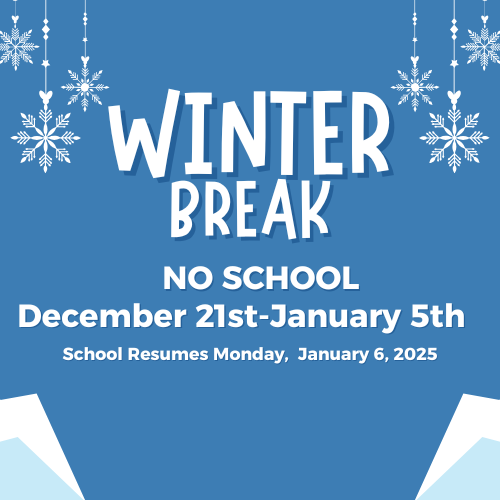 WINTER BREAK

NO SCHOOL
December 21st-January 5th

School Resumes Monday, January 6, 2025